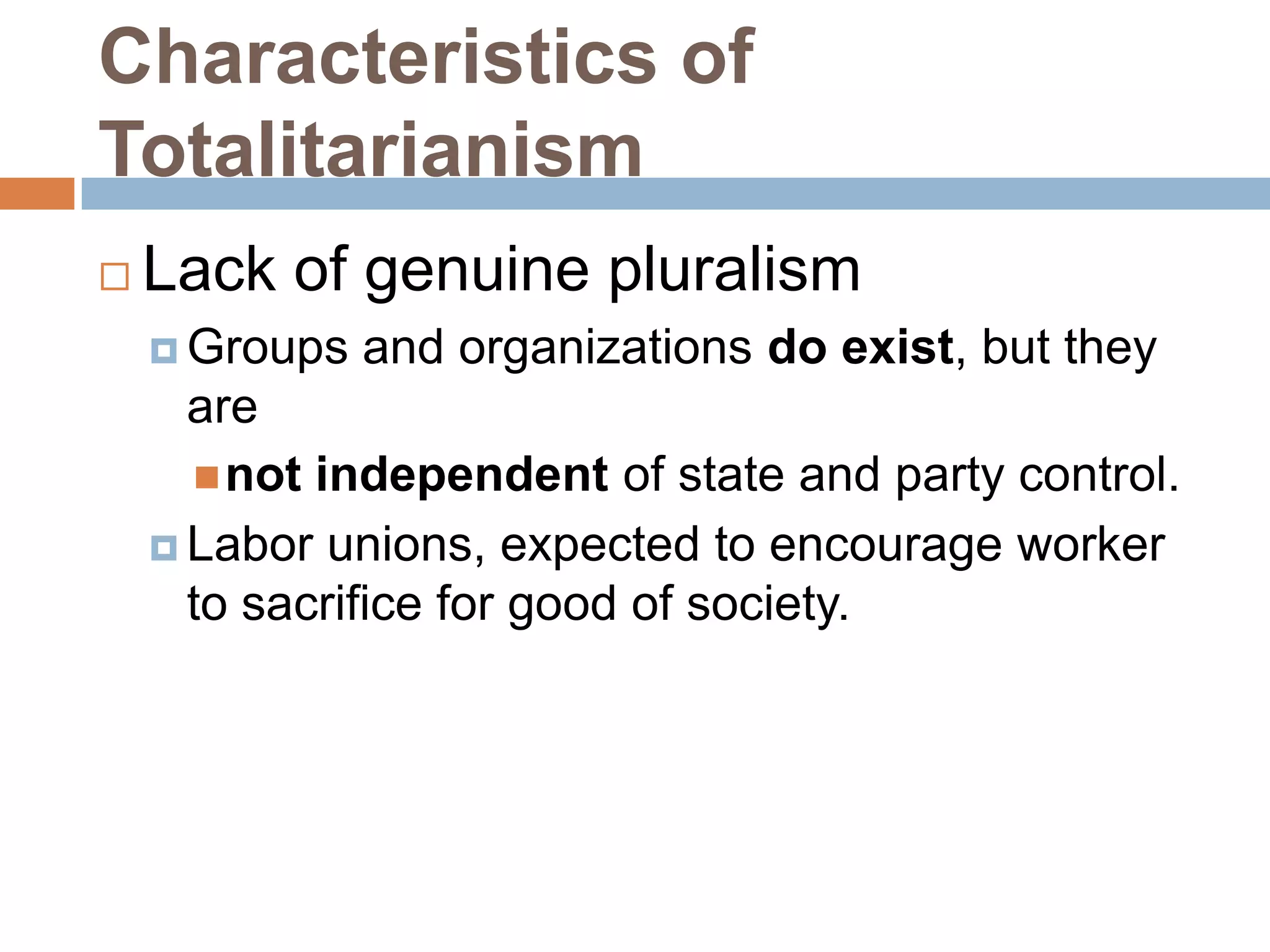 Characteristics of Totalitarianism

Lack of genuine pluralism

Groups and organizations do exist, but they are

not independent of state and party control.

Labor unions, expected to encourage worker to sacrifice for good of society.